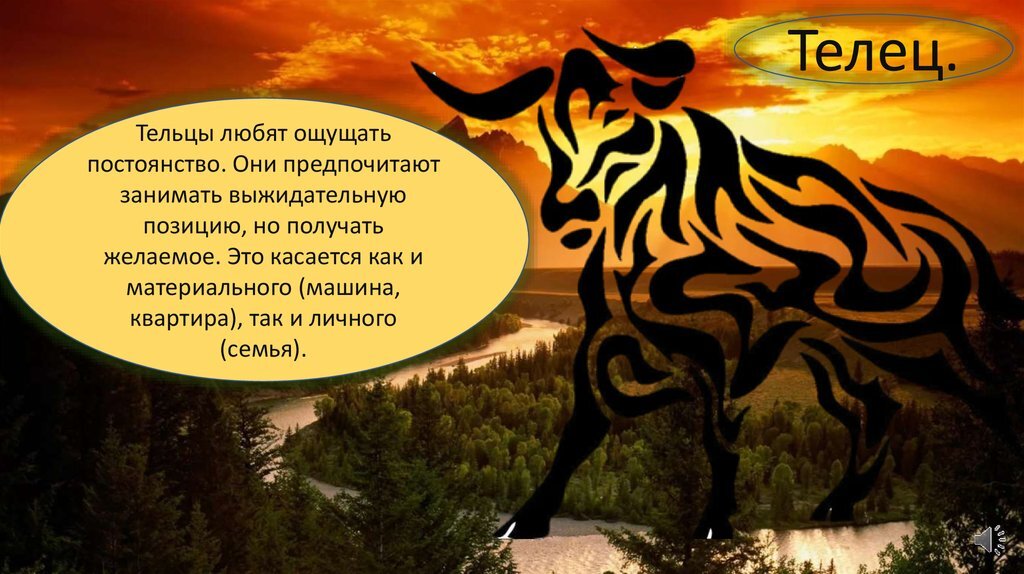 Телец.

Тельцы любят ощущать постоянство. Они предпочитают занимать выжидательную позицию, но получать желаемое. Это касается как и материального (машина, квартира), так и личного (семья).